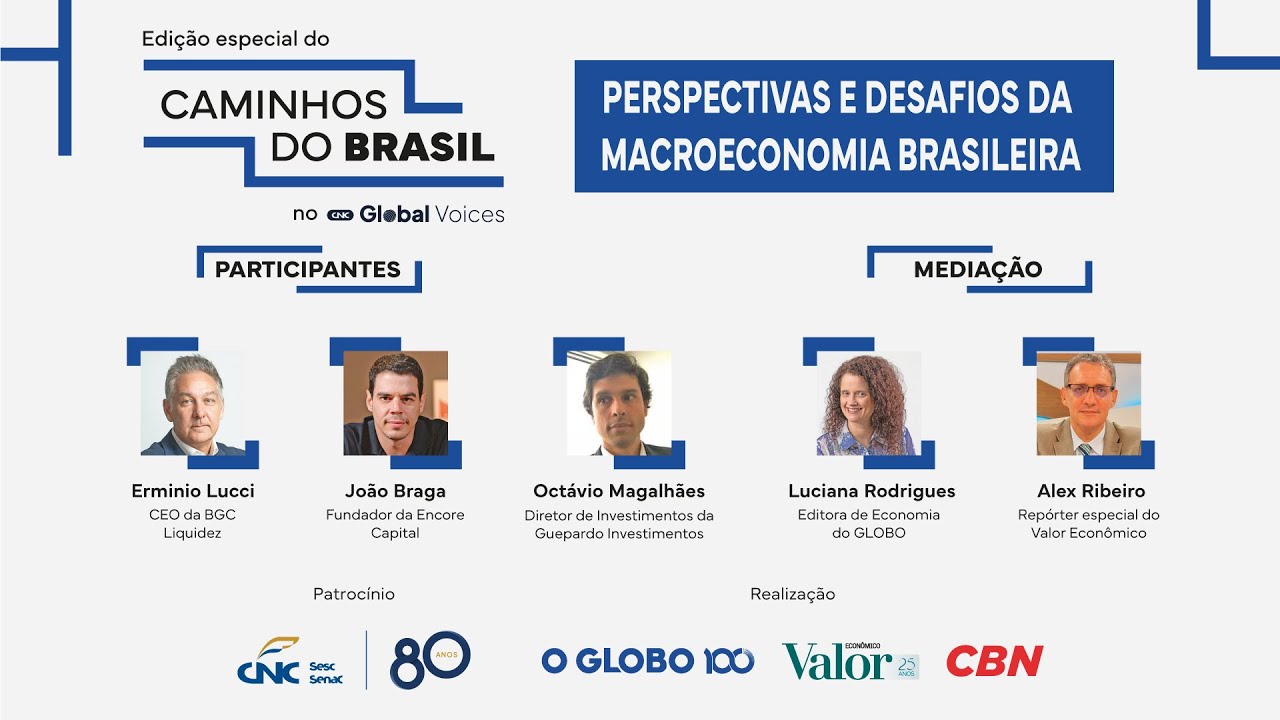 Edição especial do
CAMINHOS DO BRASIL
no CNC Global Voices

PERSPECTIVAS E DESAFIOS DA MACROECONOMIA BRASILEIRA

PARTICIPANTES

MEDIAÇÃO

Erminio Lucci
CEO da BGC Liquidez

João Braga
Fundador da Encore Capital

Octávio Magalhães
Diretor de Investimentos da Guepardo Investimentos

Luciana Rodrigues
Editora de Economia do GLOBO

Alex Ribeiro
Repórter especial do Valor Econômico

Patrocínio

CNC Sesc Senac 80 ANOS

Realização

O GLOBO 100 Valor ECONÔMICO 25 ANOS CBN